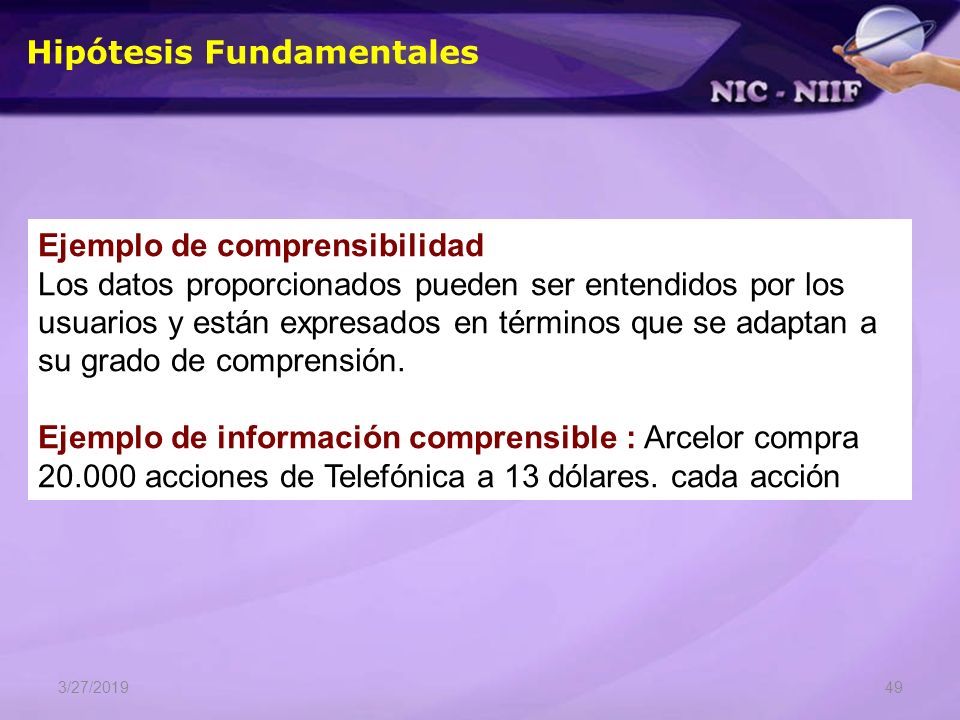 Hipótesis Fundamentales

NIC - NIIF

Ejemplo de comprensibilidad
Los datos proporcionados pueden ser entendidos por los usuarios y están expresados en términos que se adaptan a su grado de comprensión.

Ejemplo de información comprensible : Arcelor compra 20.000 acciones de Telefónica a 13 dólares. cada acción

3/27/2019

49